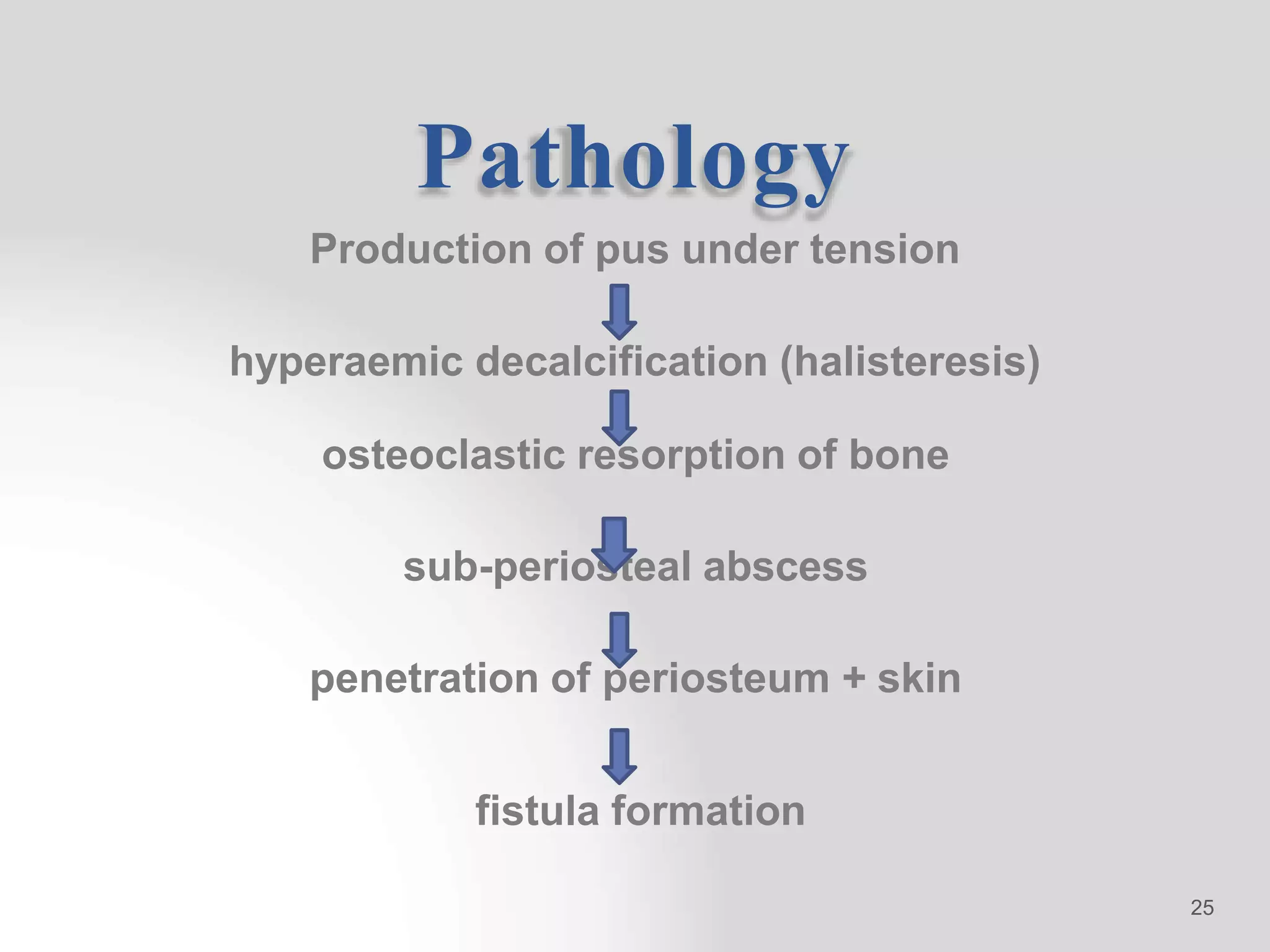 Pathology

Production of pus under tension

hyperaemic decalcification (halisteresis)

osteoclastic resorption of bone

sub-periosteal abscess

penetration of periosteum + skin

fistula formation

25